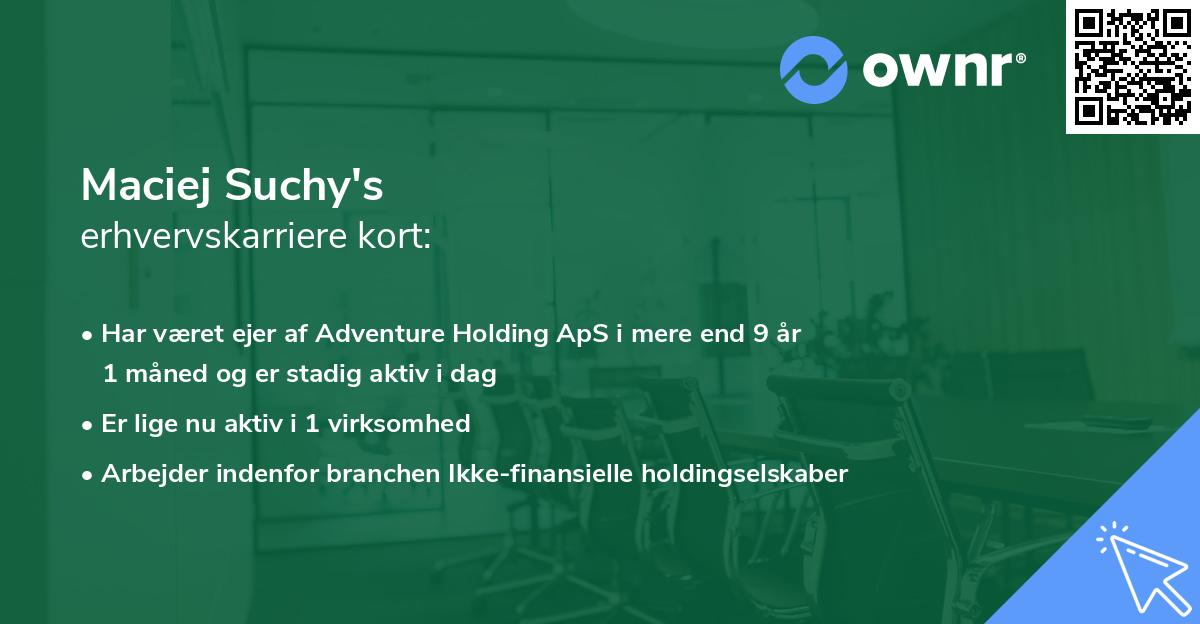 ownr®

Maciej Suchy's
erhvervskarriere kort:

• Har været ejer af Adventure Holding ApS i mere end 9 år 1 måned og er stadig aktiv i dag

• Er lige nu aktiv i 1 virksomhed

• Arbejder indenfor branchen Ikke-finansielle holdingselskaber